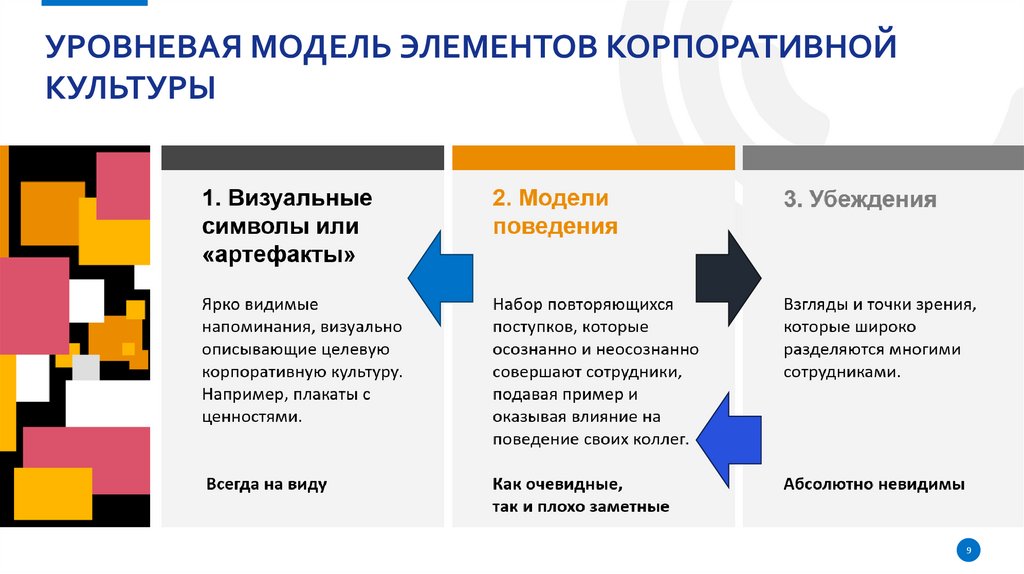 УРОВНЕВАЯ МОДЕЛЬ ЭЛЕМЕНТОВ КОРПОРАТИВНОЙ КУЛЬТУРЫ

1. Визуальные символы или «артефакты»

Ярко видимые напоминания, визуально описывающие целевую корпоративную культуру. Например, плакаты с ценностями.

Всегда на виду

2. Модели поведения

Набор повторяющихся поступков, которые осознанно и неосознанно совершают сотрудники, подавая пример и оказывая влияние на поведение своих коллег.

Как очевидные, так и плохо заметные

3. Убеждения

Взгляды и точки зрения, которые широко разделяются многими сотрудниками.

Абсолютно невидимы

9